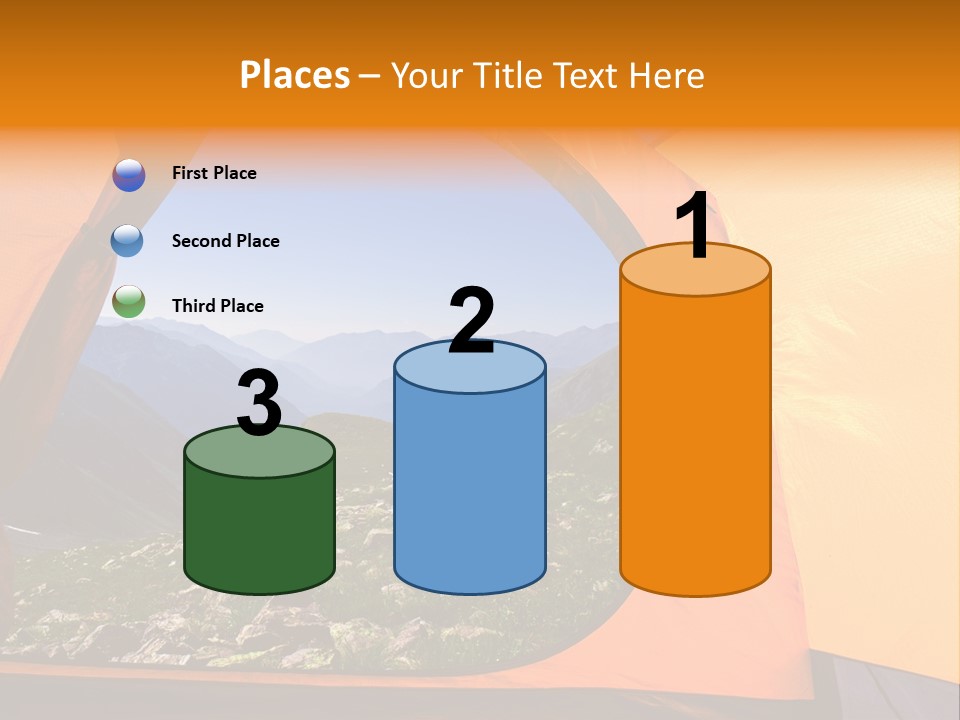 Places – Your Title Text Here

First Place

Second Place

Third Place

3

2

1